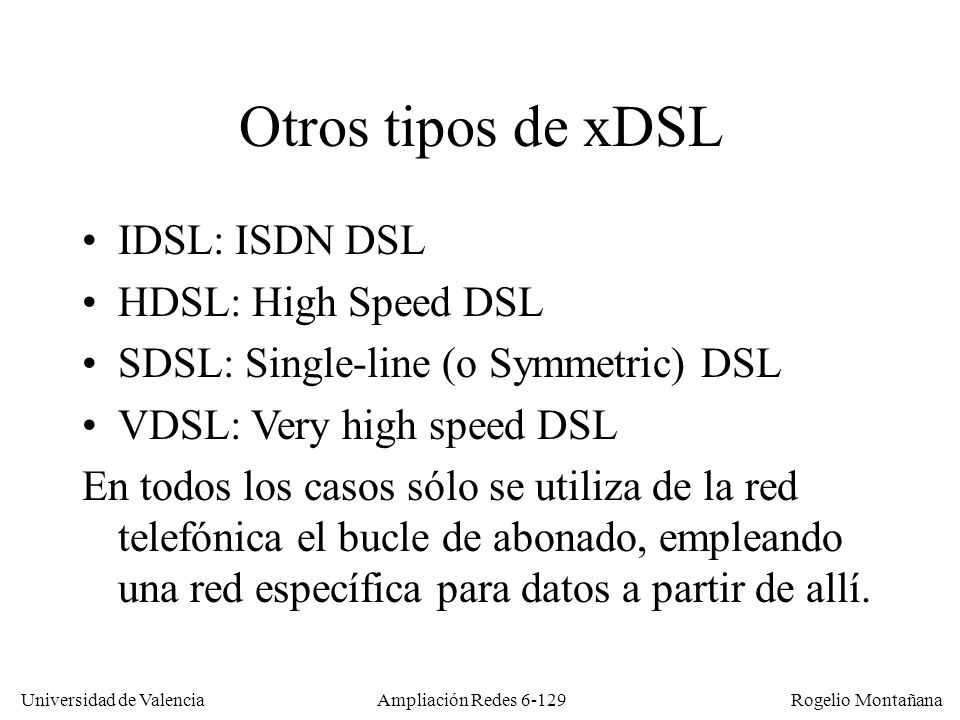 Otros tipos de xDSL

• IDSL: ISDN DSL
• HDSL: High Speed DSL
• SDSL: Single-line (o Symmetric) DSL
• VDSL: Very high speed DSL

En todos los casos sólo se utiliza de la red telefónica el bucle de abonado, empleando una red específica para datos a partir de allí.

Universidad de Valencia Ampliación Redes 6-129 Rogelio Montañana